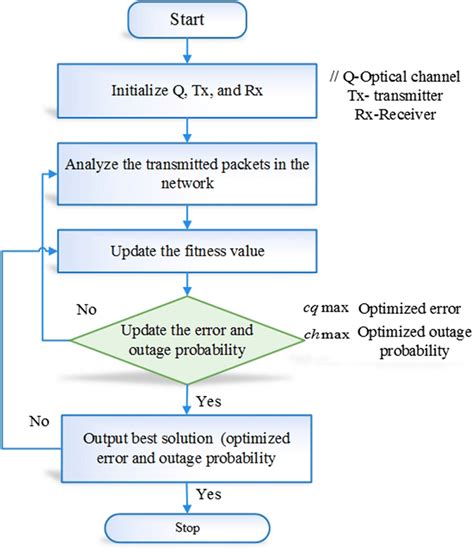 Start

Initialize Q, Tx, and Rx

// Q-Optical channel
Tx- transmitter
Rx-Receiver

Analyze the transmitted packets in the network

Update the fitness value

No

Update the error and outage probability

$cq\max$ Optimized error
$ch\max$ Optimized outage probability

Yes

No

Output best solution (optimized error and outage probability

Yes

Stop